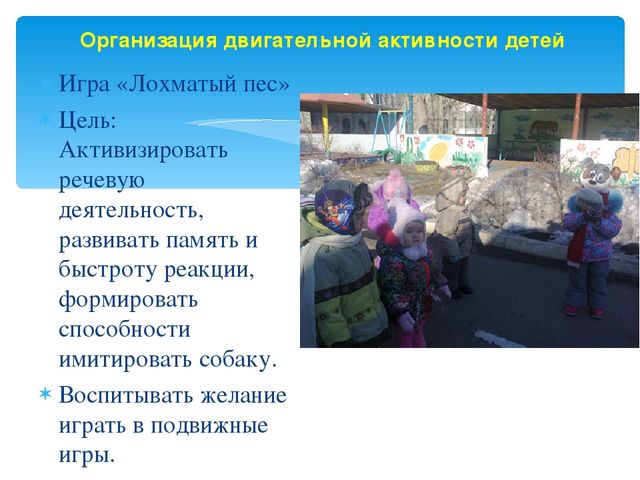 Организация двигательной активности детей

Игра «Лохматый пес»

Цель: Активизировать речевую деятельность, развивать память и быстроту реакции, формировать способности имитировать собаку.

Воспитывать желание играть в подвижные игры.